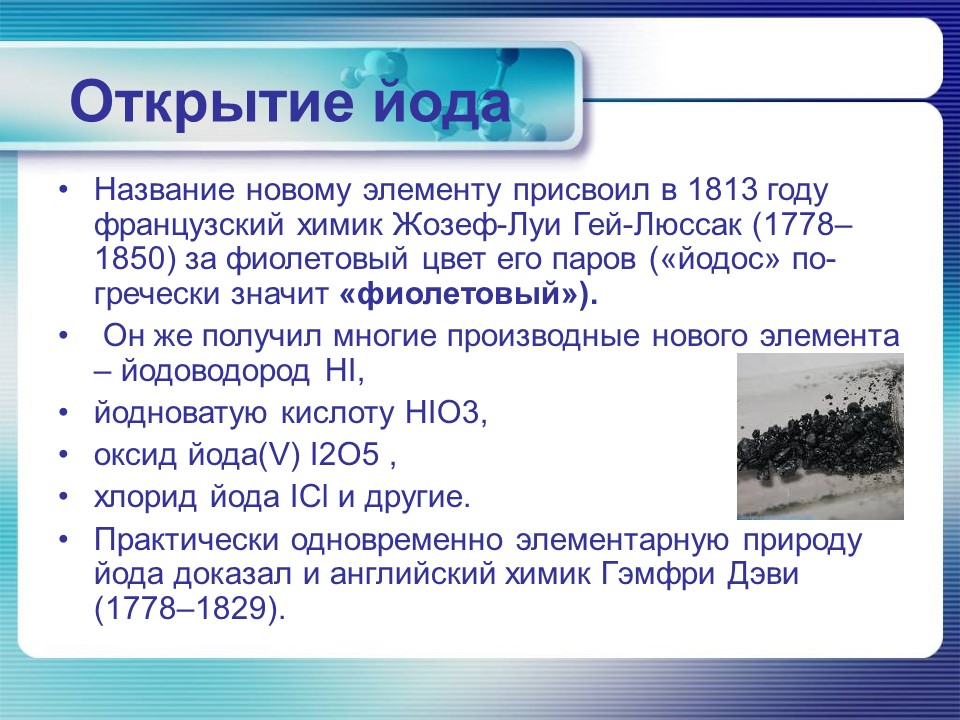 Открытие йода

• Название новому элементу присвоил в 1813 году французский химик Жозеф-Луи Гей-Люссак (1778–1850) за фиолетовый цвет его паров («йодос» по-гречески значит **«фиолетовый»).**

• Он же получил многие производные нового элемента – йодоводород HI,

• йодноватую кислоту HIO3,

• оксид йода(V) I2O5 ,

• хлорид йода ICl и другие.

• Практически одновременно элементарную природу йода доказал и английский химик Гэмфри Дэви (1778–1829).